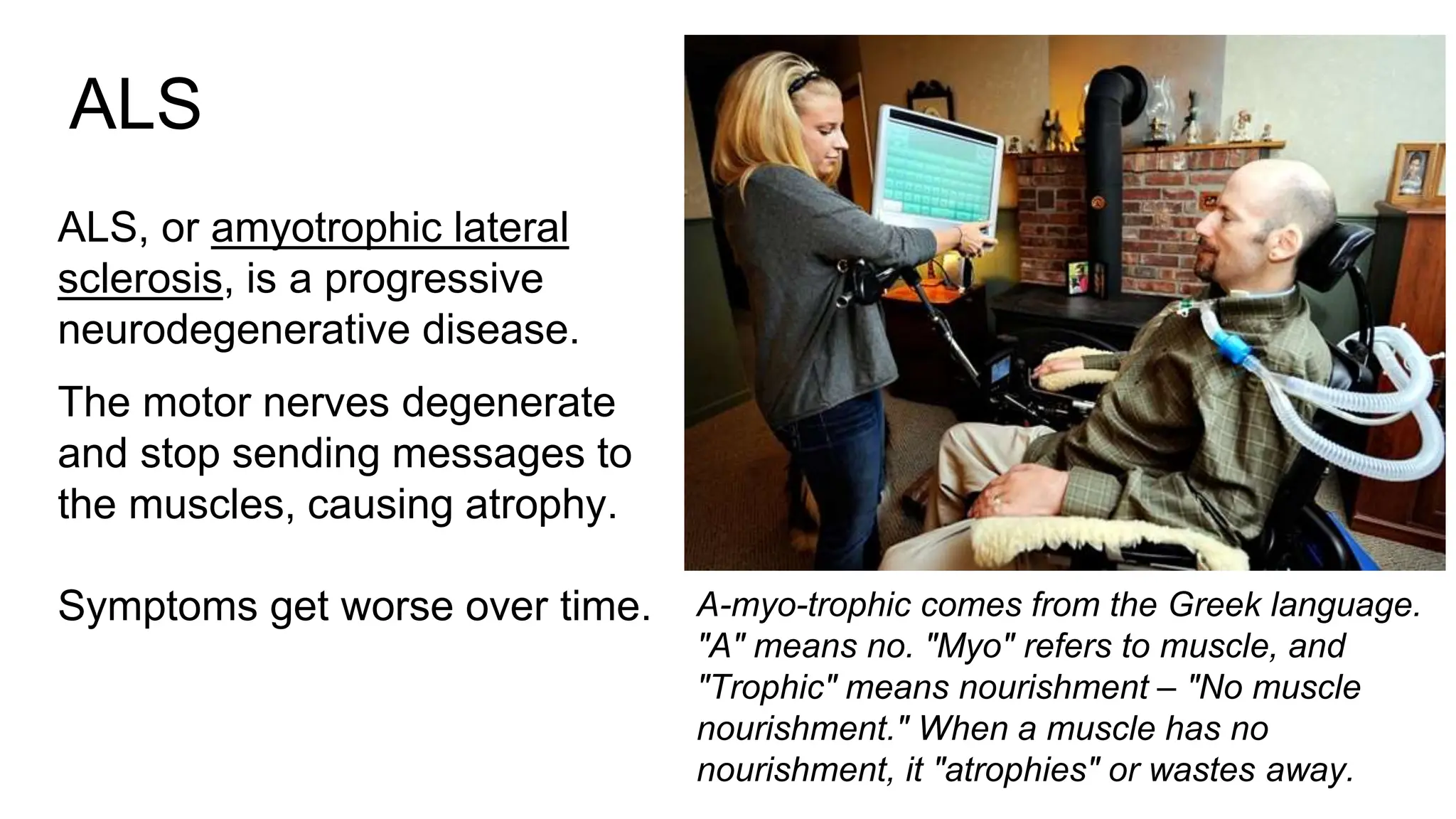 ALS

ALS, or amyotrophic lateral sclerosis, is a progressive neurodegenerative disease.

The motor nerves degenerate and stop sending messages to the muscles, causing atrophy.

Symptoms get worse over time.

A-myo-trophic comes from the Greek language. "A" means no. "Myo" refers to muscle, and "Trophic" means nourishment – "No muscle nourishment." When a muscle has no nourishment, it "atrophies" or wastes away.